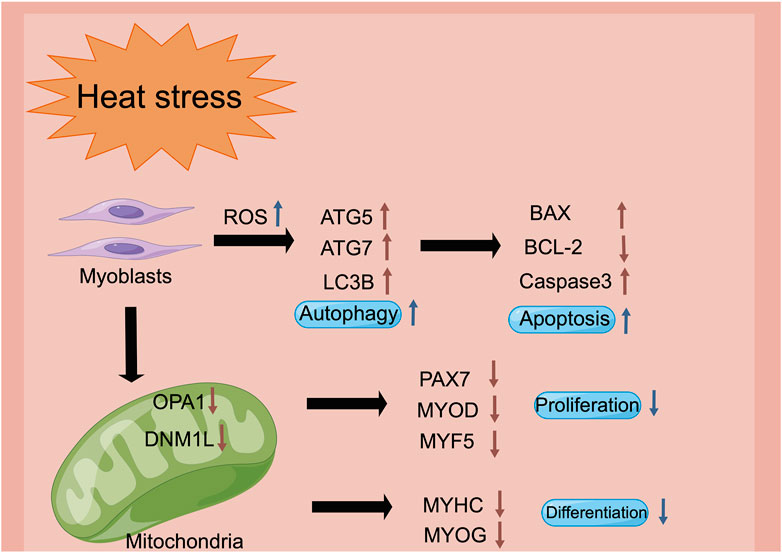 Heat stress

Myoblasts

ROS ↑

ATG5 ↑
ATG7 ↑
LC3B ↑
Autophagy ↑

BAX ↑
BCL-2 ↓
Caspase3 ↑
Apoptosis ↑

OPA1 ↓
DNM1L ↓

Mitochondria

PAX7 ↓
MYOD ↓
MYF5 ↓

Proliferation ↓

MYHC ↓
MYOG ↓

Differentiation ↓